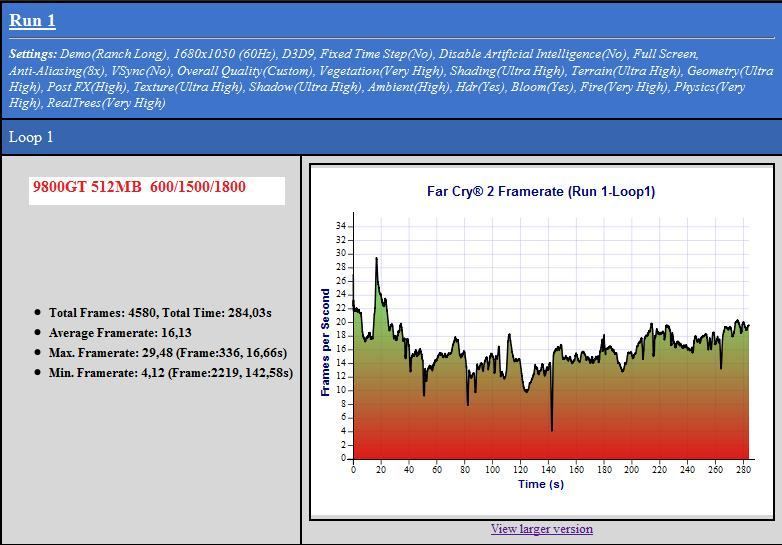 Run 1

Settings: Demo(Ranch Long), 1680x1050 (60Hz), D3D9, Fixed Time Step(No), Disable Artificial Intelligence(No), Full Screen, Anti-Aliasing(8x), VSync(No), Overall Quality(Custom), Vegetation(Very High), Shading(Ultra High), Terrain(Ultra High), Geometry(Ultra High), Post FX(High), Texture(Ultra High), Shadow(Ultra High), Ambient(High), Hdr(Yes), Bloom(Yes), Fire(Very High), Physics(Very High), RealTrees(Very High)

Loop 1

9800GT 512MB 600/1500/1800

- Total Frames: 4580, Total Time: 284,03s
- Average Framerate: 16,13
- Max. Framerate: 29,48 (Frame:336, 16,66s)
- Min. Framerate: 4,12 (Frame:2219, 142,58s)

Far Cry® 2 Framerate (Run 1-Loop1)

Frames per Second

34
32
30
28
26
24
22
20
18
16
14
12
10
8
6
4
2
0

0 20 40 60 80 100 120 140 160 180 200 220 240 260 280

Time (s)

View larger version